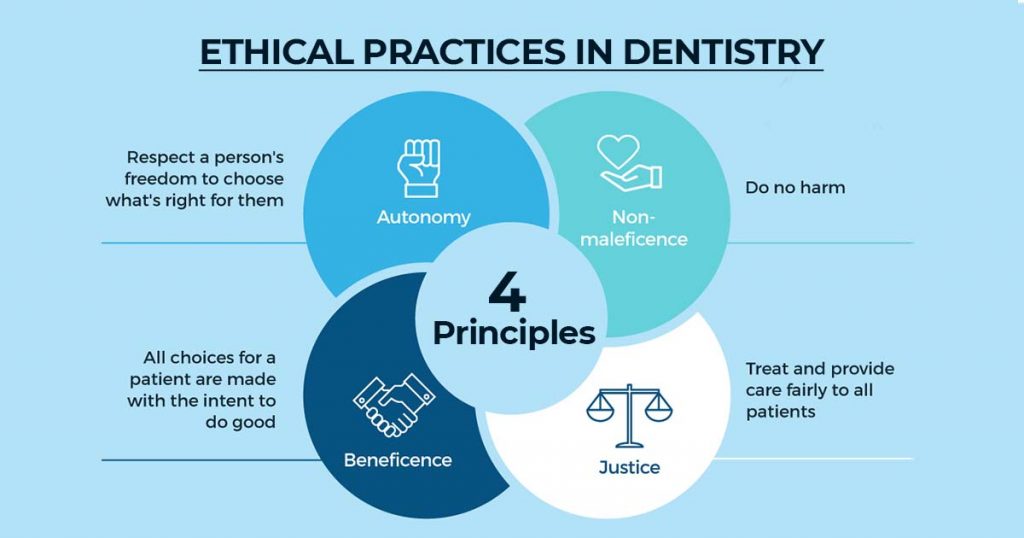 ETHICAL PRACTICES IN DENTISTRY

Respect a person's freedom to choose what's right for them

Autonomy

Non-maleficence

Do no harm

4 Principles

All choices for a patient are made with the intent to do good

Beneficence

Justice

Treat and provide care fairly to all patients